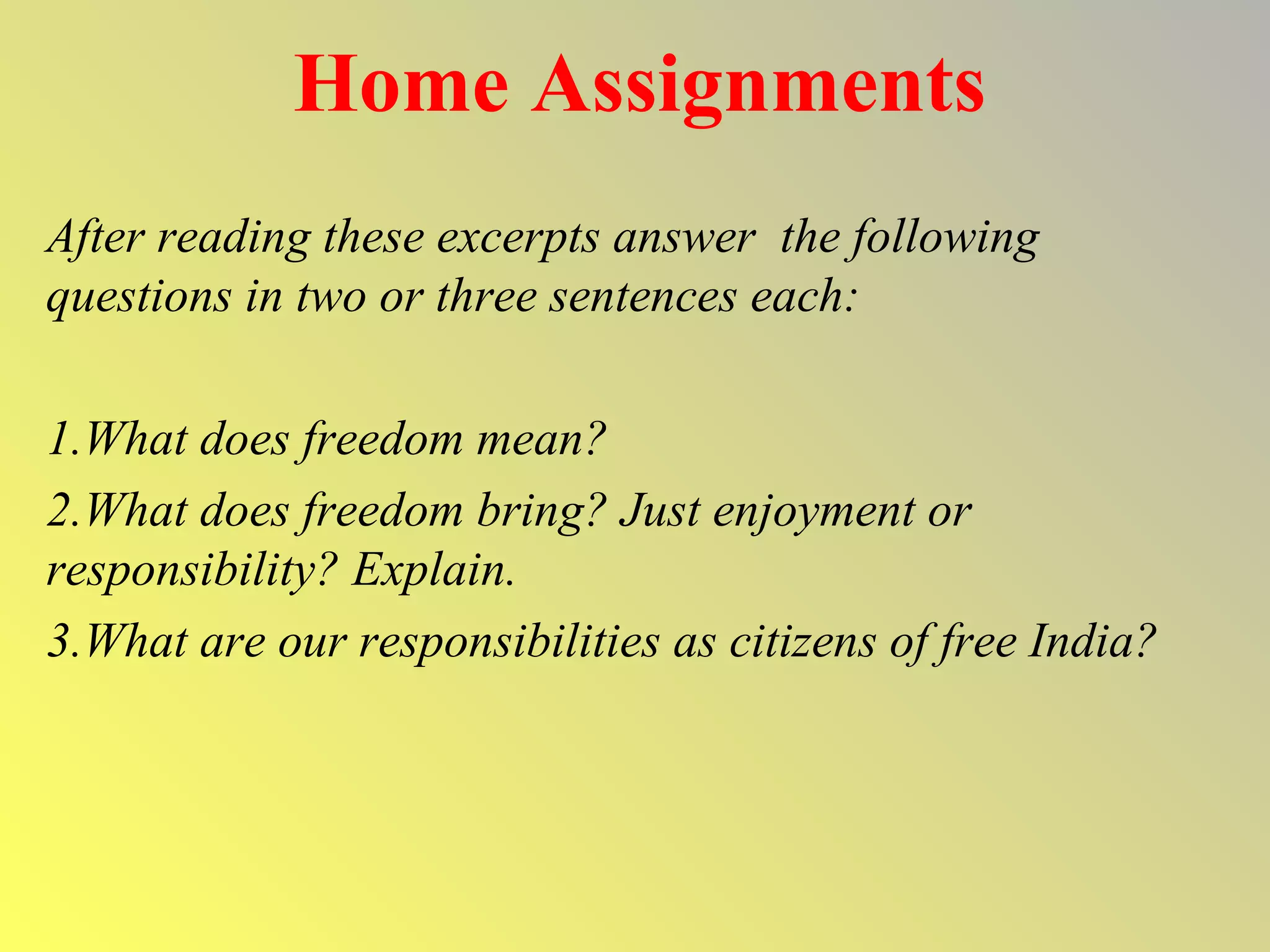 Home Assignments

After reading these excerpts answer the following questions in two or three sentences each:

1.What does freedom mean?

2.What does freedom bring? Just enjoyment or responsibility? Explain.

3.What are our responsibilities as citizens of free India?